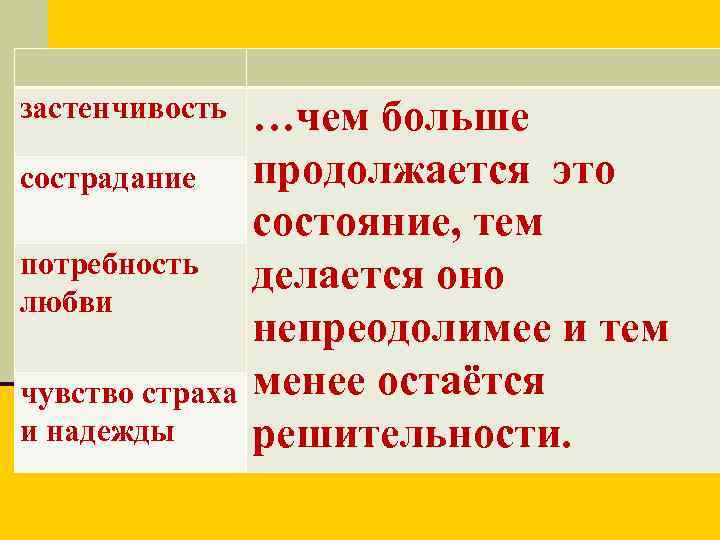 | | |
|---|---|
| застенчивость | …чем больше продолжается это состояние, тем делается оно непреодолимее и тем менее остаётся решительности. |
| сострадание | |
| потребность любви | |
| чувство страха и надежды | |